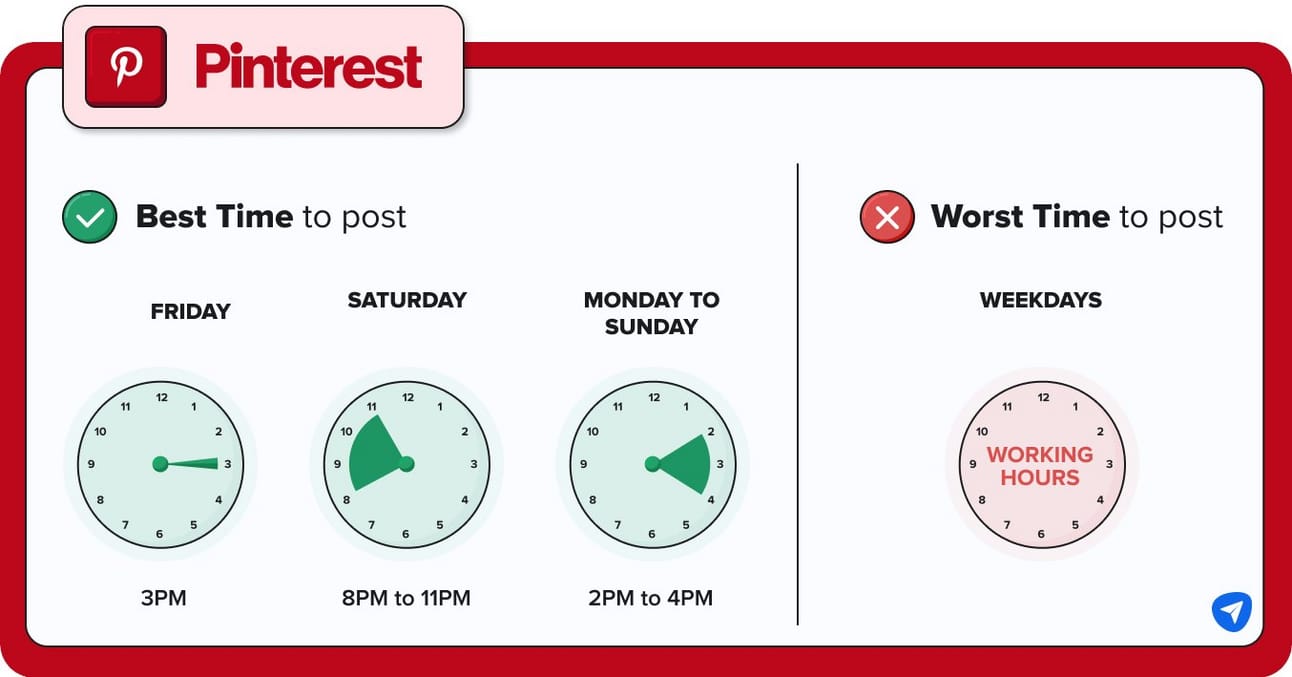 Pinterest

Best Time to post

FRIDAY

12 1 2 3 4 5 6 7 8 9 10 11

3PM

SATURDAY

12 1 2 3 4 5 6 7 8 9 10 11

8PM to 11PM

MONDAY TO SUNDAY

12 1 2 3 4 5 6 7 8 9 10 11

2PM to 4PM

Worst Time to post

WEEKDAYS

12 1 2 3 4 5 6 7 8 9 10 11

WORKING HOURS